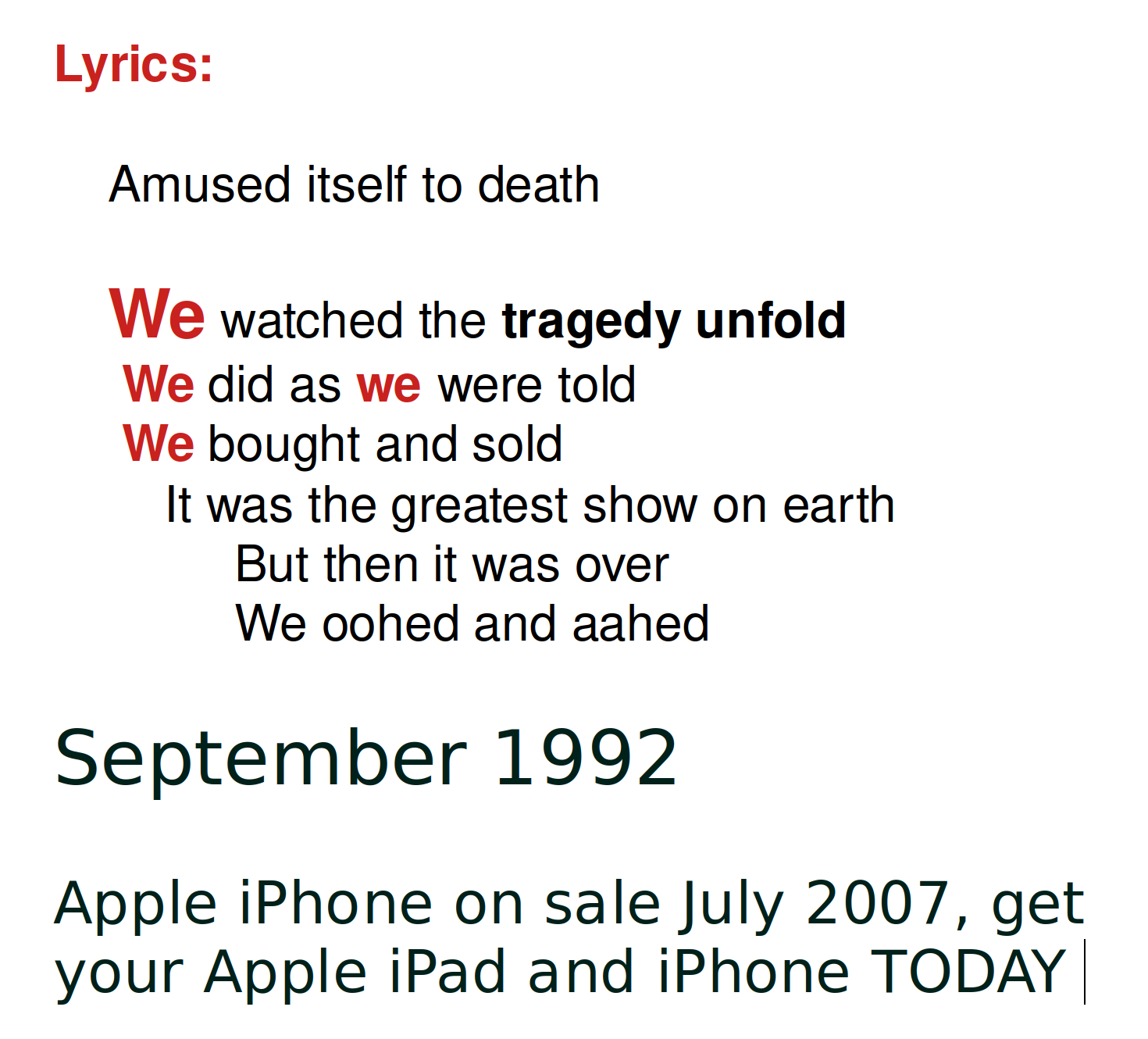 Lyrics:

Amused itself to death

We watched the tragedy unfold
We did as we were told
We bought and sold
It was the greatest show on earth
But then it was over
We oohed and aahed

September 1992

Apple iPhone on sale July 2007, get your Apple iPad and iPhone TODAY